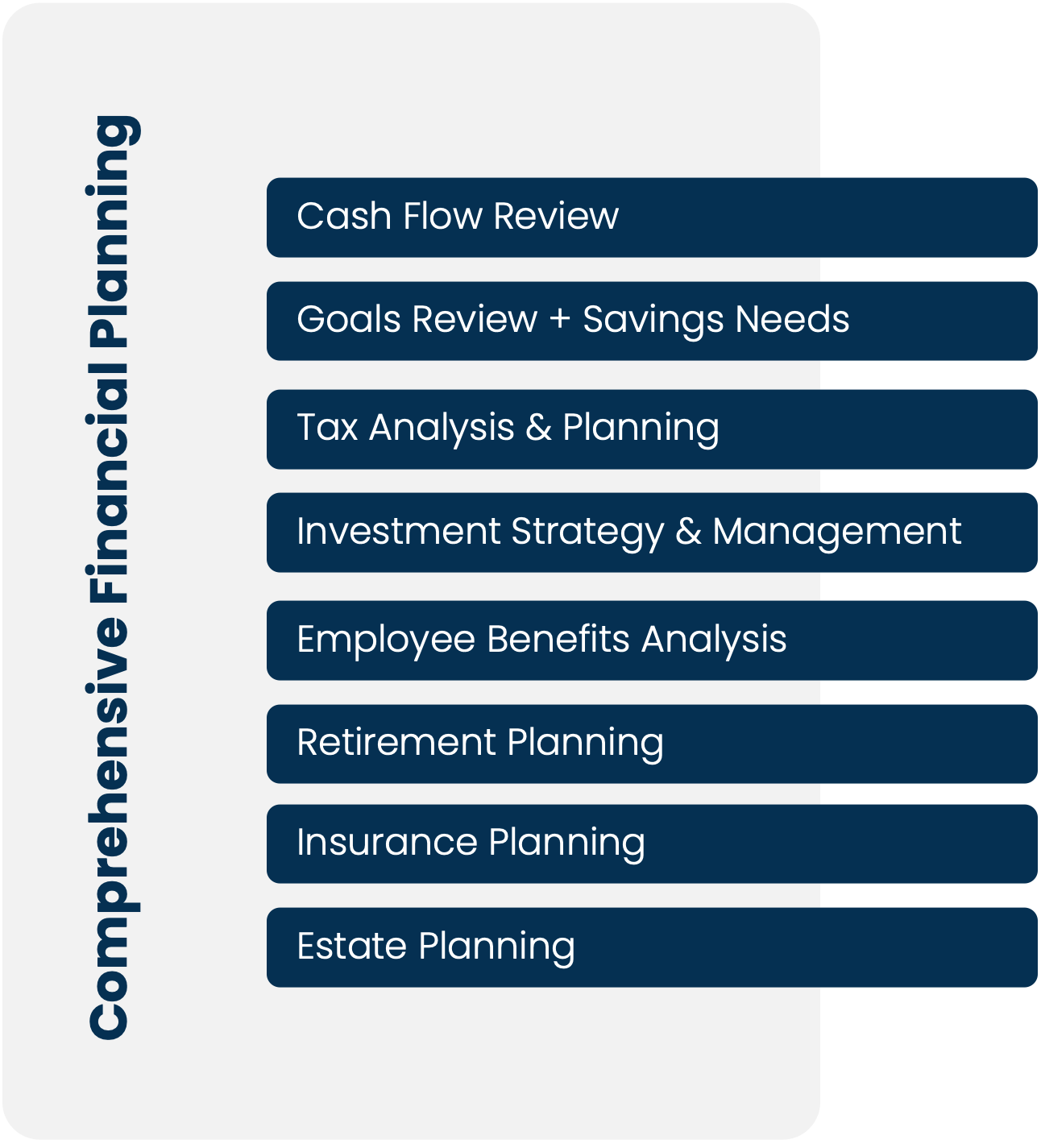 Comprehensive Financial Planning

Cash Flow Review

Goals Review + Savings Needs

Tax Analysis & Planning

Investment Strategy & Management

Employee Benefits Analysis

Retirement Planning

Insurance Planning

Estate Planning